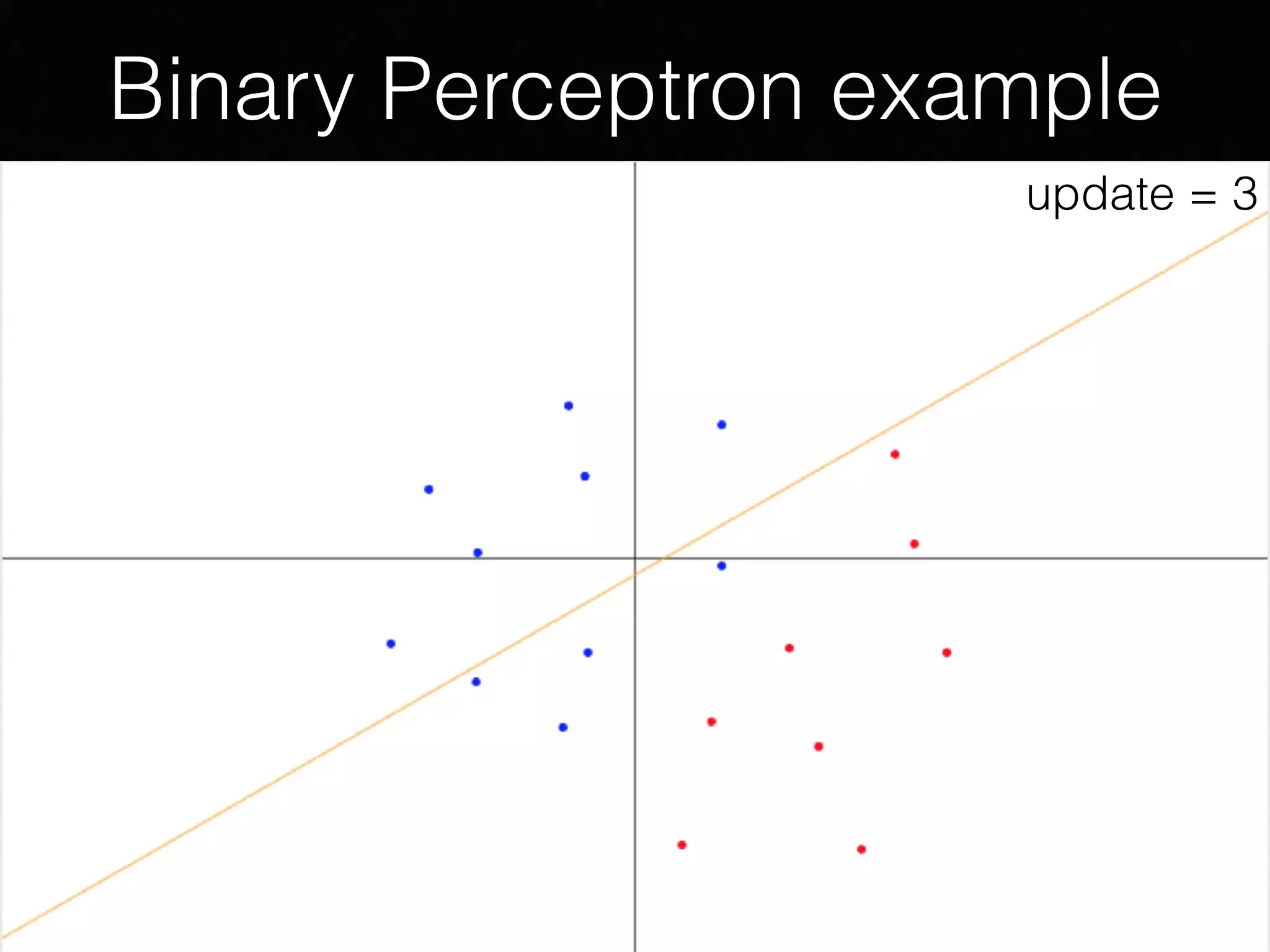 Binary Perceptron example

update = 3